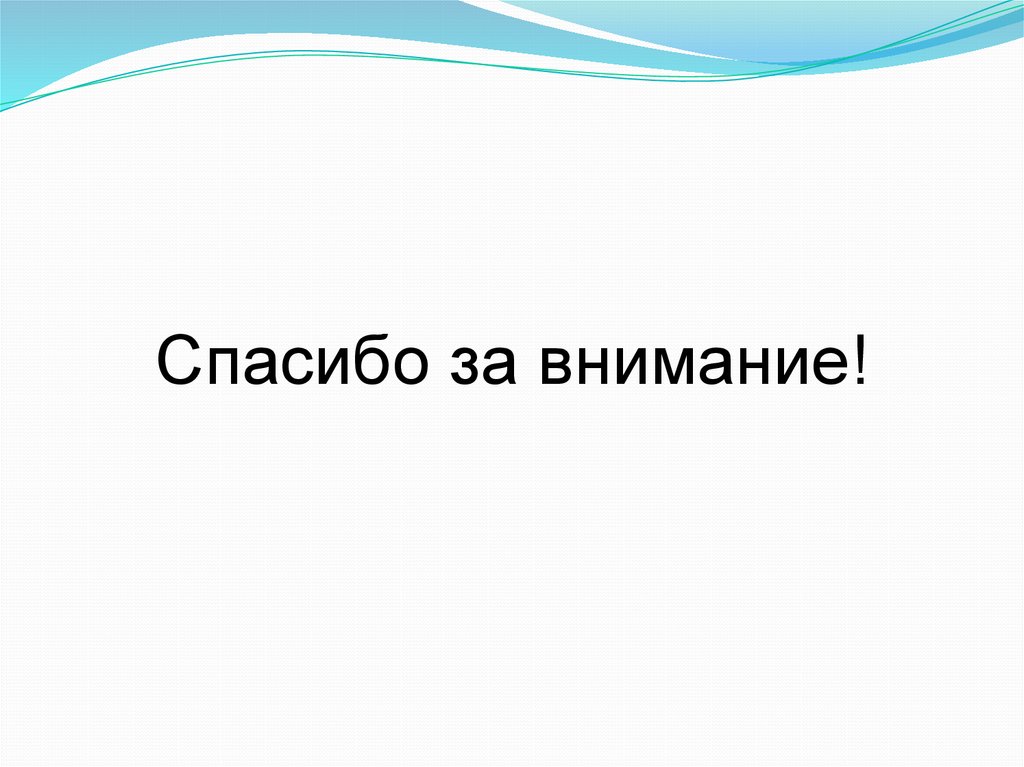 Спасибо за внимание!